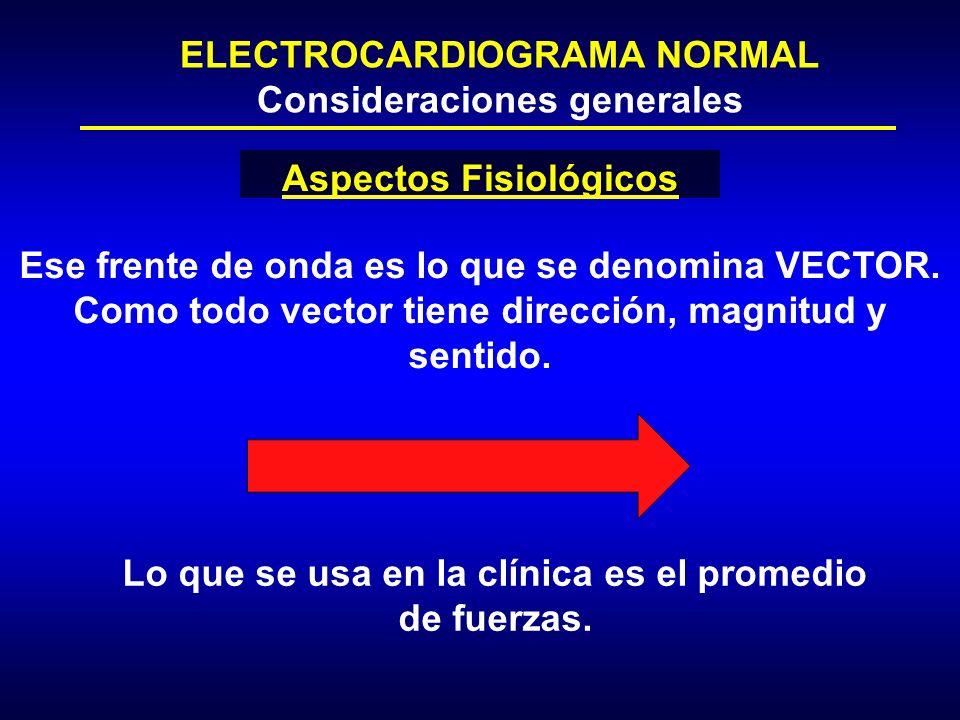 ELECTROCARDIOGRAMA NORMAL
Consideraciones generales

Aspectos Fisiológicos

Ese frente de onda es lo que se denomina VECTOR. Como todo vector tiene dirección, magnitud y sentido.

Lo que se usa en la clínica es el promedio de fuerzas.